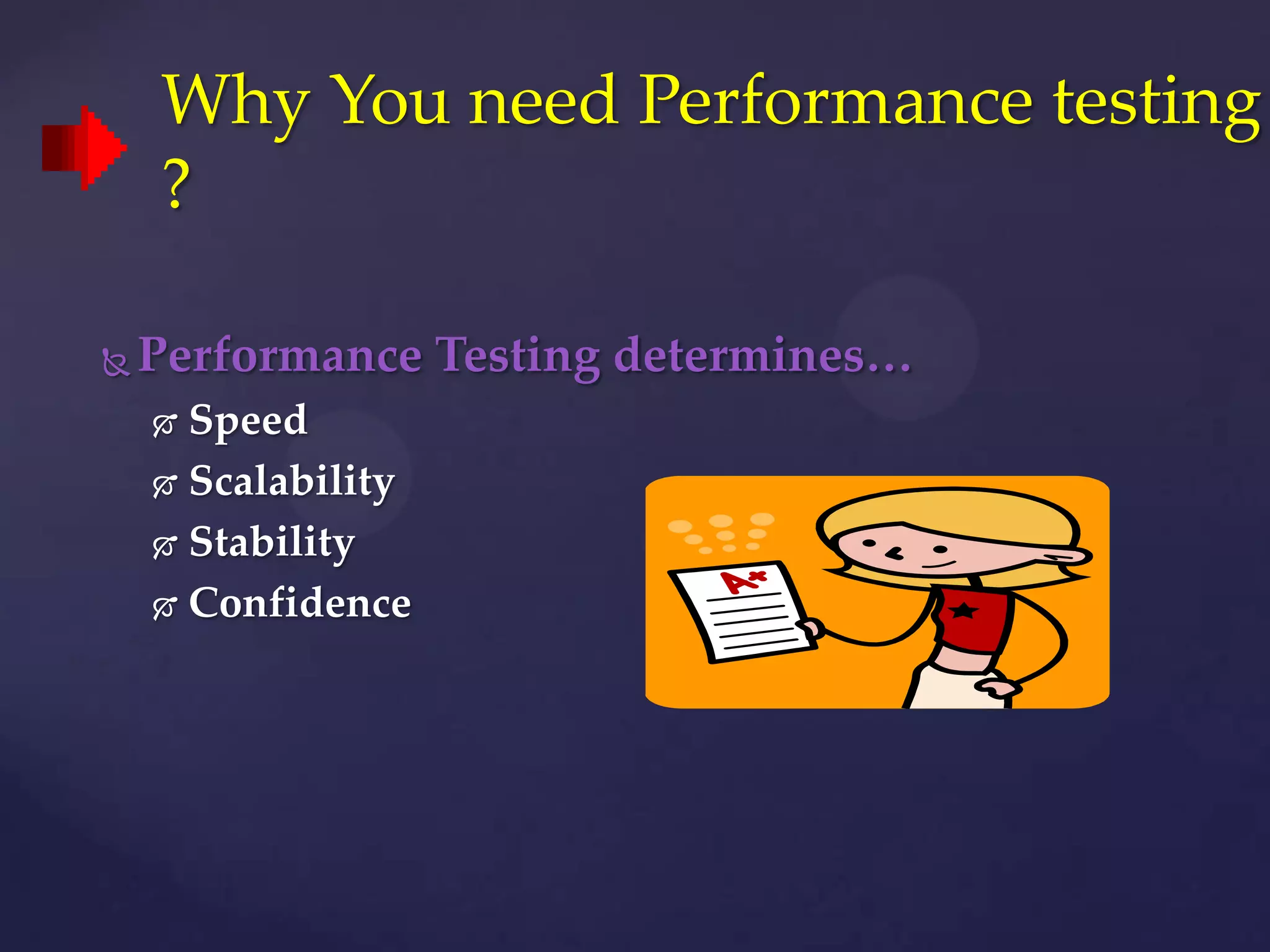 Why You need Performance testing ?

Performance Testing determines…

Speed

Scalability

Stability

Confidence

A+